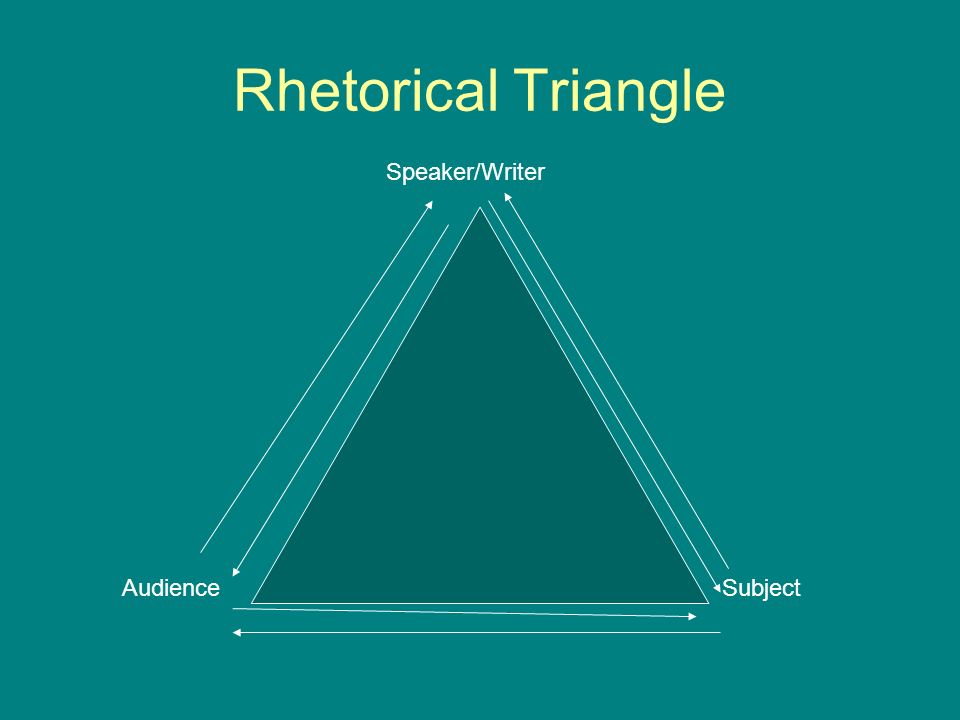 Rhetorical Triangle

Speaker/Writer

Audience

Subject